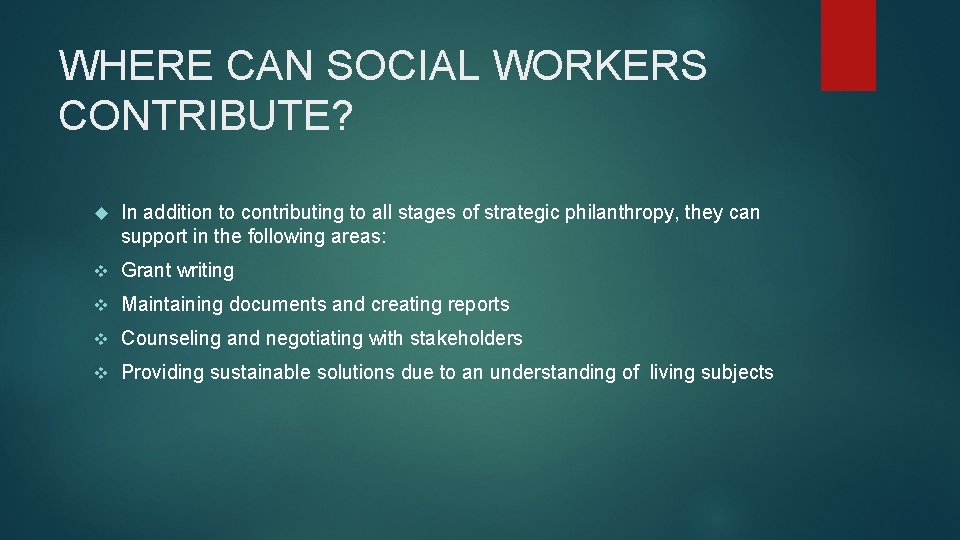 WHERE CAN SOCIAL WORKERS CONTRIBUTE?

In addition to contributing to all stages of strategic philanthropy, they can support in the following areas:

Grant writing

Maintaining documents and creating reports

Counseling and negotiating with stakeholders

Providing sustainable solutions due to an understanding of living subjects